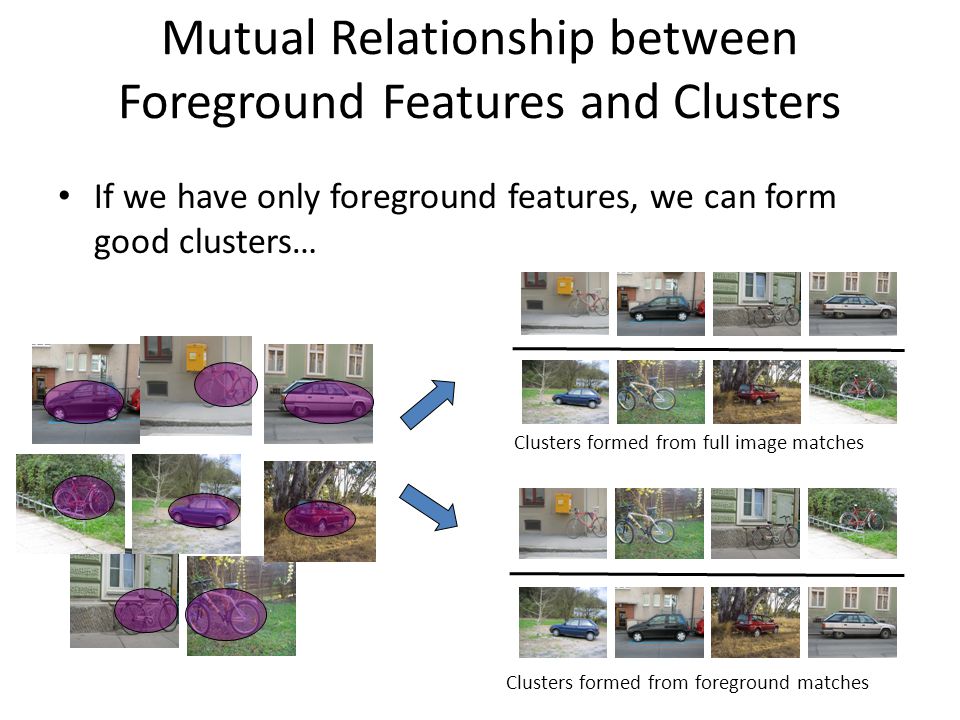 Mutual Relationship between Foreground Features and Clusters

• If we have only foreground features, we can form good clusters…

Clusters formed from full image matches

Clusters formed from foreground matches